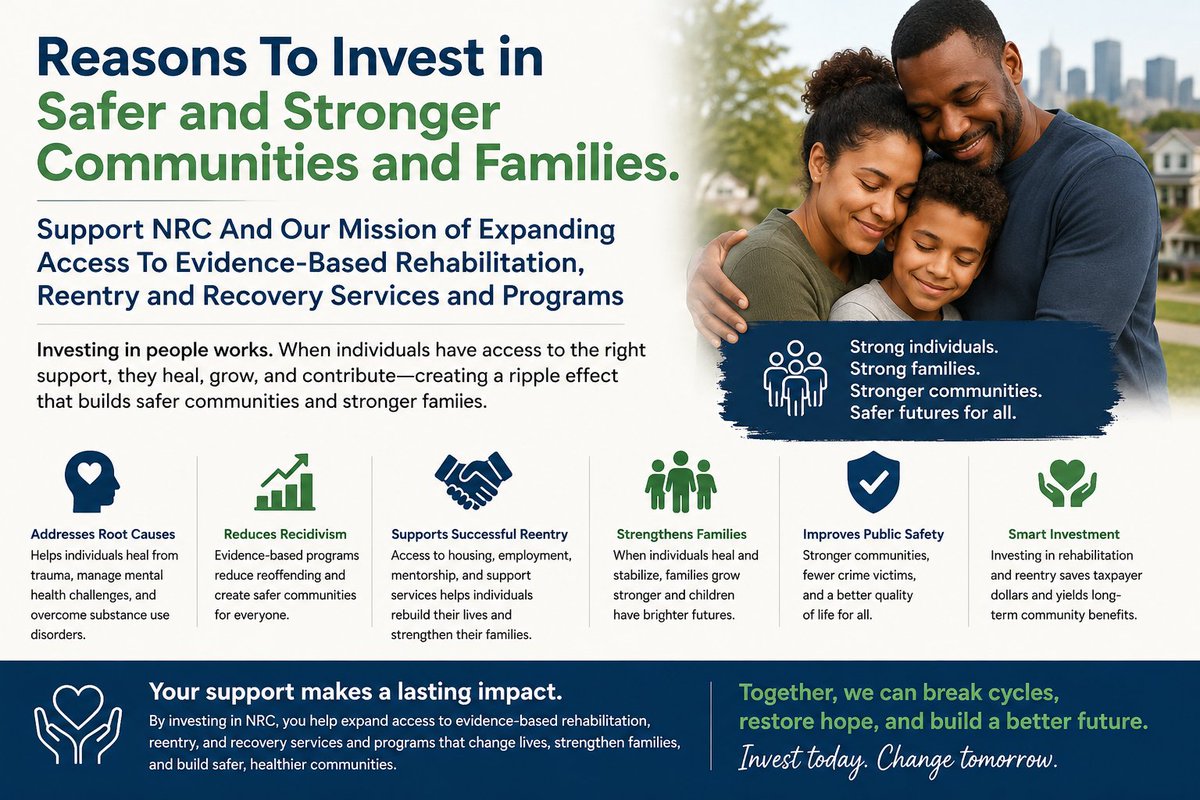 Reasons To Invest in Safer and Stronger Communities and Families.

Support NRC And Our Mission of Expanding Access To Evidence-Based Rehabilitation, Reentry and Recovery Services and Programs

Investing in people works. When individuals have access to the right support, they heal, grow, and contribute—creating a ripple effect that builds safer communities and stronger famiies.

Strong individuals.
Strong families.
Stronger communities.
Safer futures for all.

Addresses Root Causes
Helps individuals heal from trauma, manage mental health challenges, and overcome substance use disorders.

Reduces Recidivism
Evidence-based programs reduce reoffending and create safer communities for everyone.

Supports Successful Reentry
Access to housing, employment, mentorship, and support services helps individuals rebuild their lives and strengthen their families.

Strengthens Families
When individuals heal and stabilize, families grow stronger and children have brighter futures.

Improves Public Safety
Stronger communities, fewer crime victims, and a better quality of life for all.

Smart Investment
Investing in rehabilitation and reentry saves taxpayer dollars and yields long-term community benefits.

Your support makes a lasting impact.
By investing in NRC, you help expand access to evidence-based rehabilitation, reentry, and recovery services and programs that change lives, strengthen families, and build safer, healthier communities.

Together, we can break cycles, restore hope, and build a better future.
Invest today. Change tomorrow.